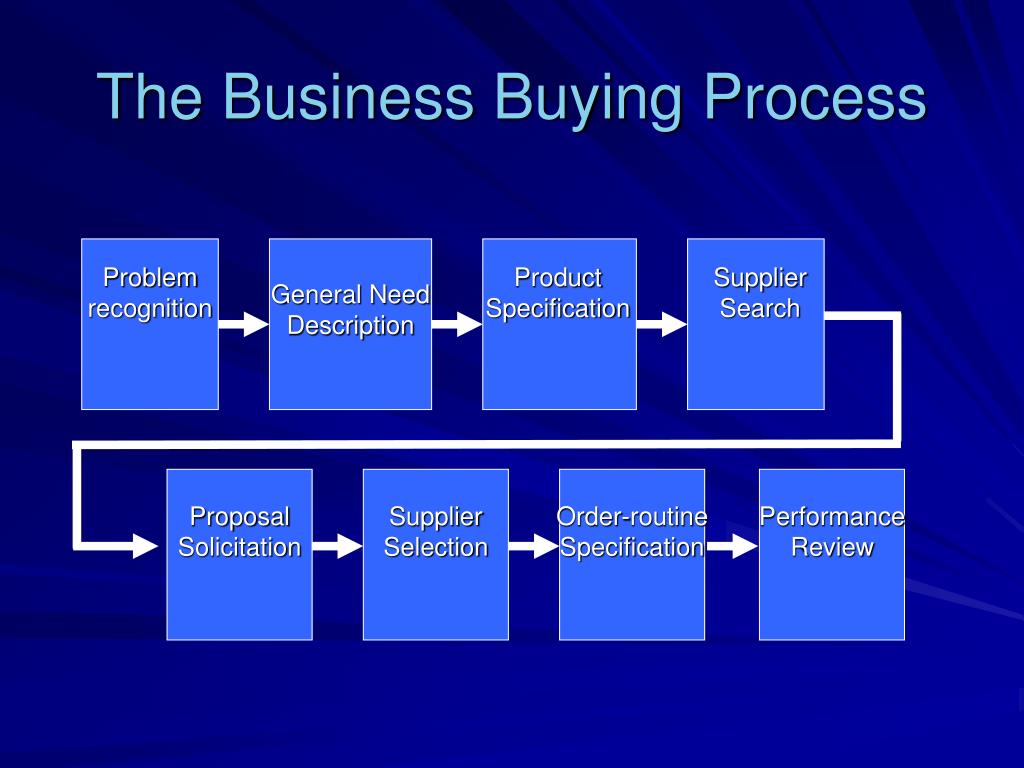 The Business Buying Process

Problem recognition

General Need Description

Product Specification

Supplier Search

Proposal Solicitation

Supplier Selection

Order-routine Specification

Performance Review